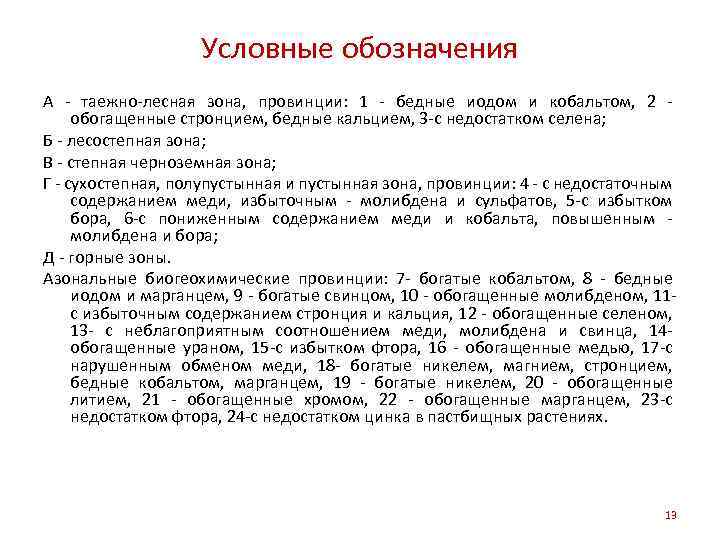 Условные обозначения

А - таежно-лесная зона, провинции: 1 - бедные иодом и кобальтом, 2 - обогащенные стронцием, бедные кальцием, 3-с недостатком селена;

Б - лесостепная зона;

В - степная черноземная зона;

Г - сухостепная, полупустынная и пустынная зона, провинции: 4 - с недостаточным содержанием меди, избыточным - молибдена и сульфатов, 5-с избытком бора, 6-с пониженным содержанием меди и кобальта, повышенным - молибдена и бора;

Д - горные зоны.

Азональные биогеохимические провинции: 7- богатые кобальтом, 8 - бедные иодом и марганцем, 9 - богатые свинцом, 10 - обогащенные молибденом, 11- с избыточным содержанием стронция и кальция, 12 - обогащенные селеном, 13- с неблагоприятным соотношением меди, молибдена и свинца, 14- обогащенные ураном, 15-с избытком фтора, 16 - обогащенные медью, 17-с нарушенным обменом меди, 18- богатые никелем, магнием, стронцием, бедные кобальтом, марганцем, 19 - богатые никелем, 20 - обогащенные литием, 21 - обогащенные хромом, 22 - обогащенные марганцем, 23-с недостатком фтора, 24-с недостатком цинка в пастбищных растениях.

13